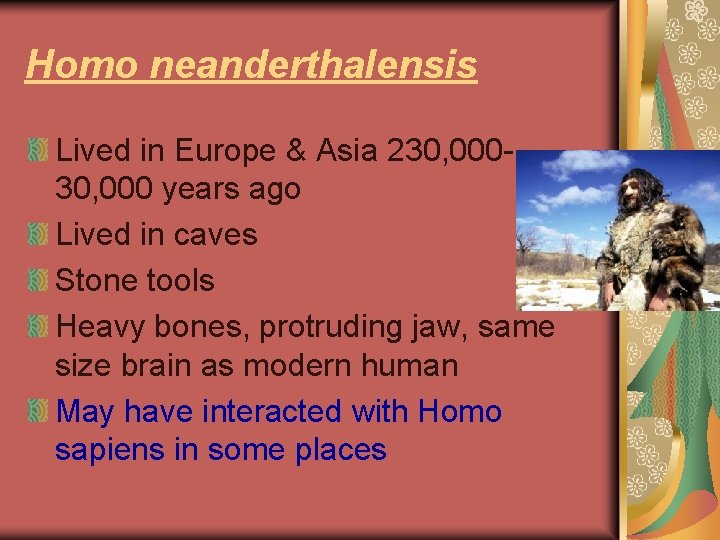 Homo neanderthalensis

Lived in Europe & Asia 230,000-30,000 years ago

Lived in caves

Stone tools

Heavy bones, protruding jaw, same size brain as modern human

May have interacted with Homo sapiens in some places